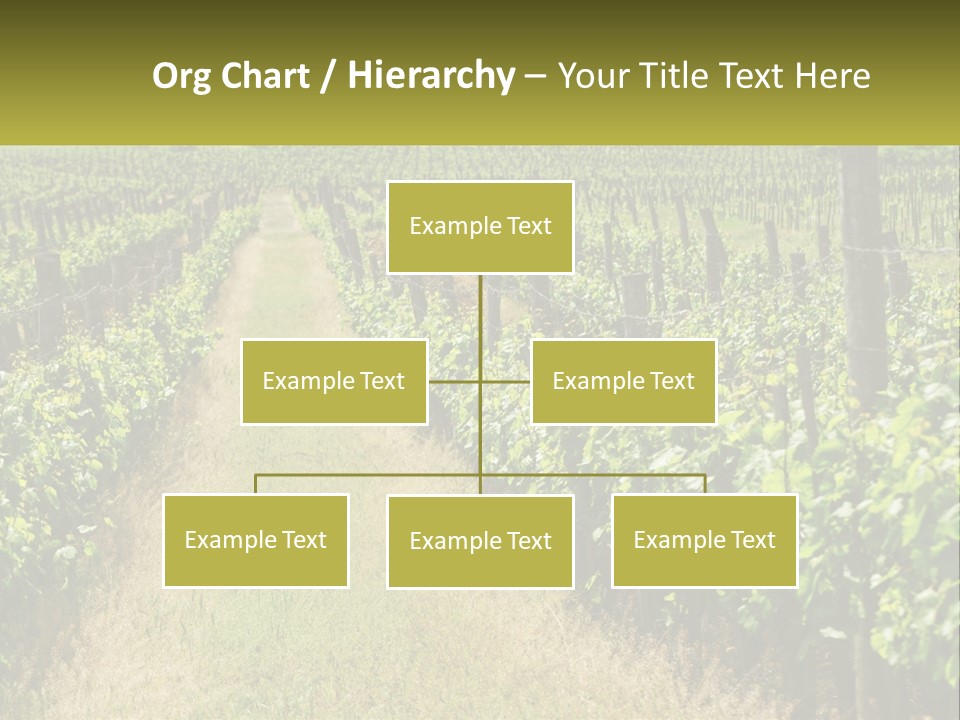 Org Chart / Hierarchy – Your Title Text Here

Example Text

Example Text

Example Text

Example Text

Example Text

Example Text